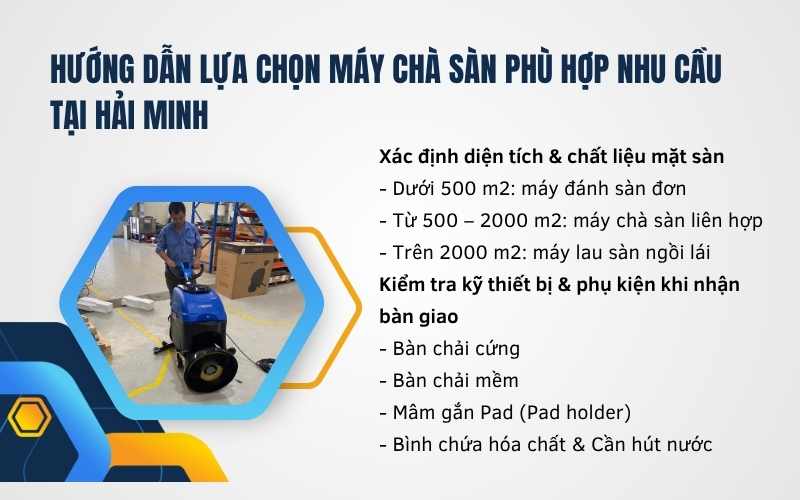 HƯỚNG DẪN LỰA CHỌN MÁY CHÀ SÀN PHÙ HỢP NHU CẦU TẠI HẢI MINH

Xác định diện tích & chất liệu mặt sàn
- Dưới 500 m2: máy đánh sàn đơn
- Từ 500 – 2000 m2: máy chà sàn liên hợp
- Trên 2000 m2: máy lau sàn ngồi lái
Kiểm tra kỹ thiết bị & phụ kiện khi nhận bàn giao
- Bàn chải cứng
- Bàn chải mềm
- Mâm gắn Pad (Pad holder)
- Bình chứa hóa chất & Cần hút nước